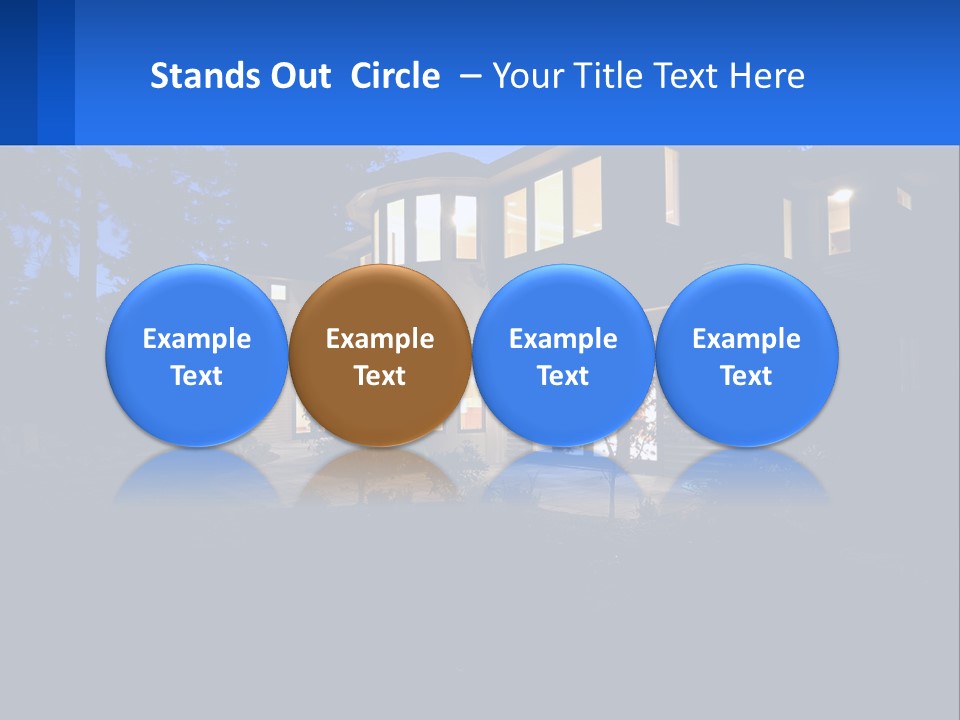 Stands Out Circle – Your Title Text Here

Example Text

Example Text

Example Text

Example Text